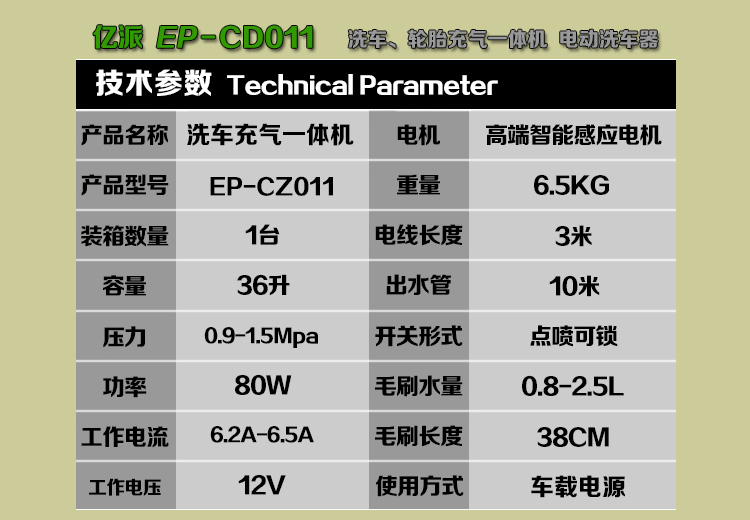 亿派 EP-CD011 洗车、轮胎充气一体机 电动洗车器

技术参数 Technical Parameter

| 产品名称 | 洗车充气一体机 | 电机 | 高端智能感应电机 |
|---|---|---|---|
| 产品型号 | EP-CZ011 | 重量 | 6.5KG |
| 装箱数量 | 1台 | 电线长度 | 3米 |
| 容量 | 36升 | 出水管 | 10米 |
| 压力 | 0.9-1.5Mpa | 开关形式 | 点喷可锁 |
| 功率 | 80W | 毛刷水量 | 0.8-2.5L |
| 工作电流 | 6.2A-6.5A | 毛刷长度 | 38CM |
| 工作电压 | 12V | 使用方式 | 车载电源 |